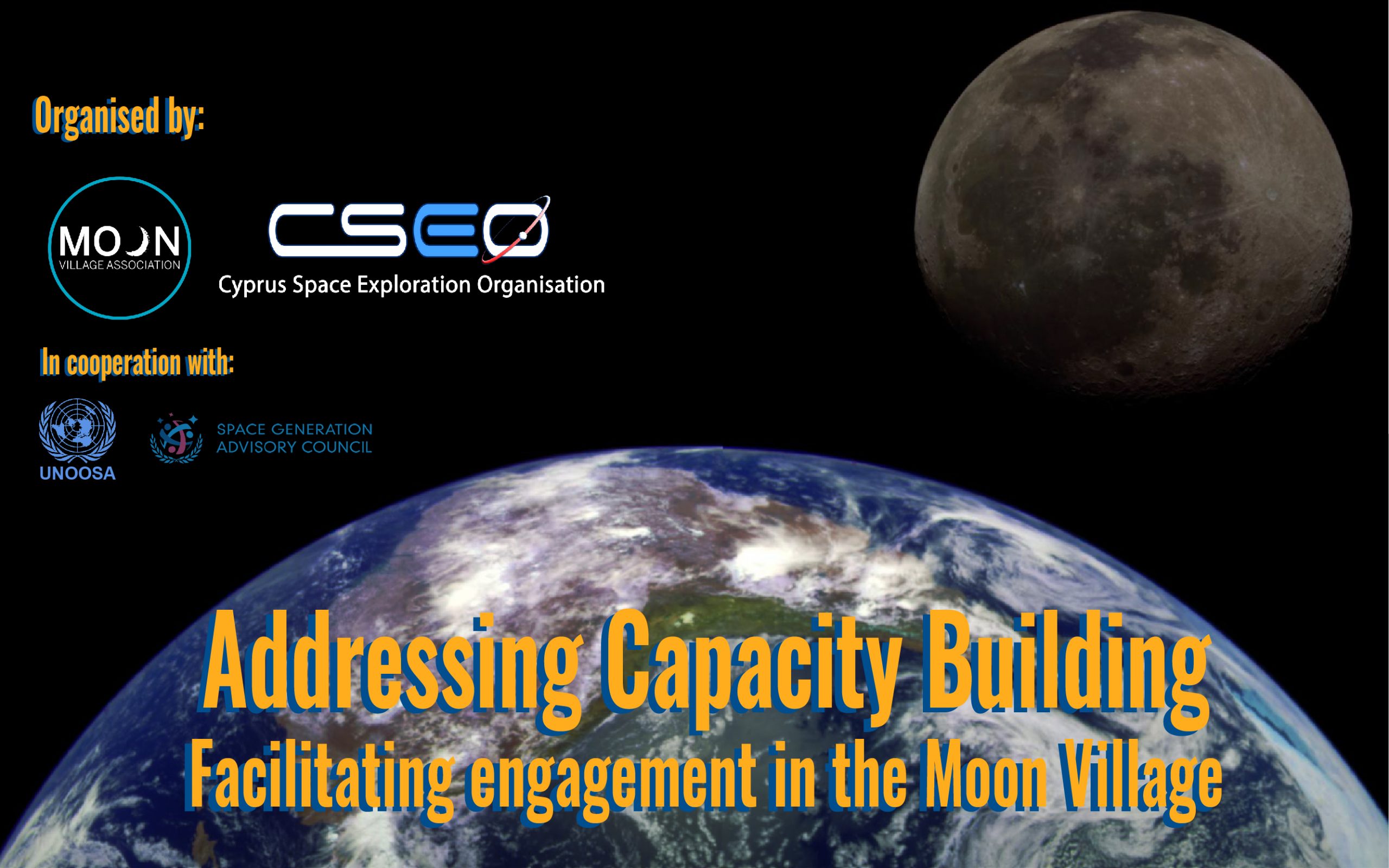 Organised by:

MOON
VILLAGE ASSOCIATION

CSEO
Cyprus Space Exploration Organisation

In cooperation with:

UNOOSA

SPACE GENERATION
ADVISORY COUNCIL

Addressing Capacity Building
Facilitating engagement in the Moon Village